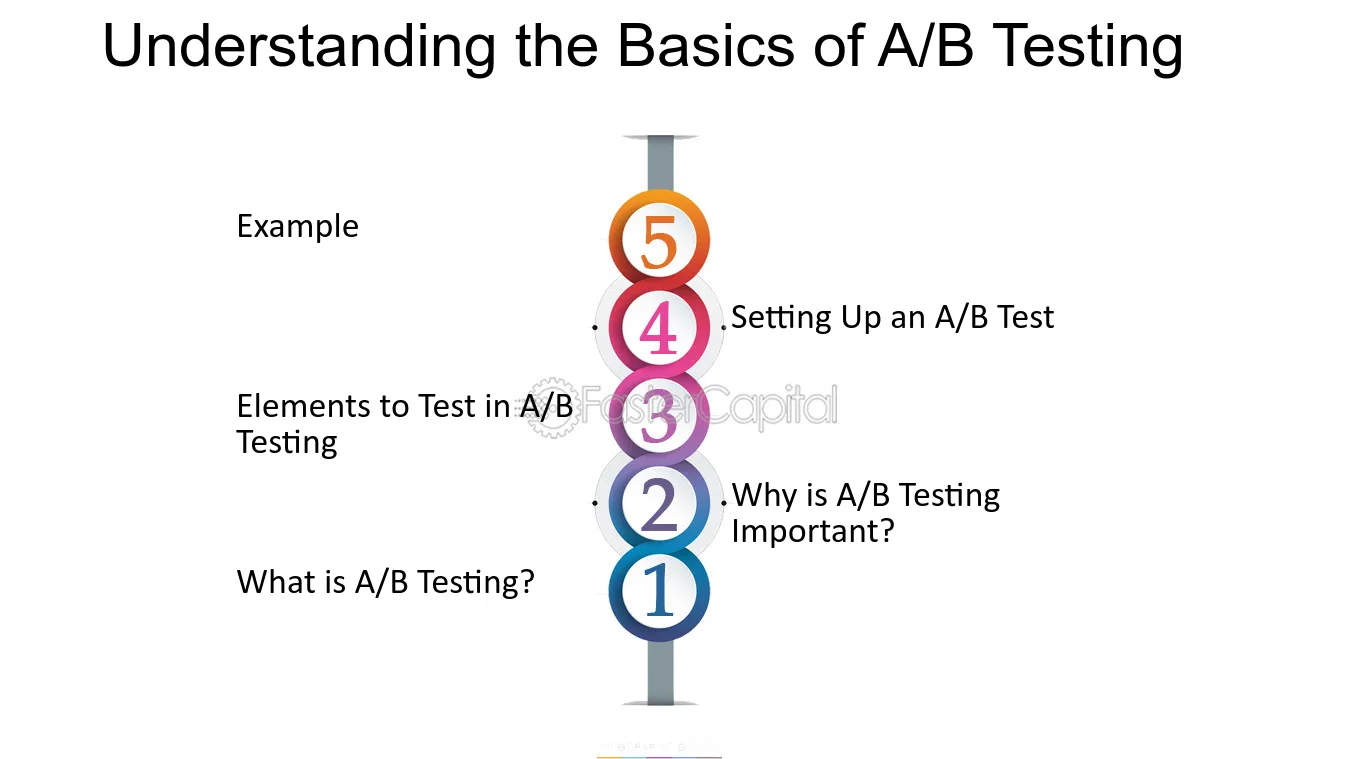 Understanding the Basics of A/B Testing

Example

5

4

Setting Up an A/B Test

Elements to Test in A/B Testing

3

FasterCapital

2

Why is A/B Testing Important?

What is A/B Testing?

1